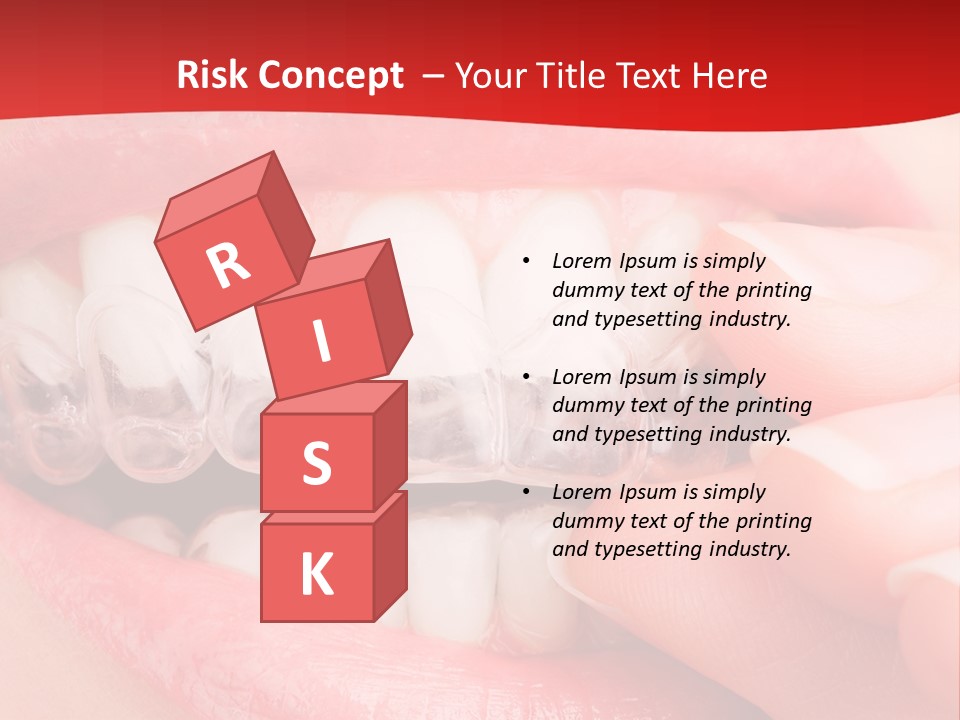 Risk Concept – Your Title Text Here

R
I
S
K

• Lorem Ipsum is simply dummy text of the printing and typesetting industry.

• Lorem Ipsum is simply dummy text of the printing and typesetting industry.

• Lorem Ipsum is simply dummy text of the printing and typesetting industry.